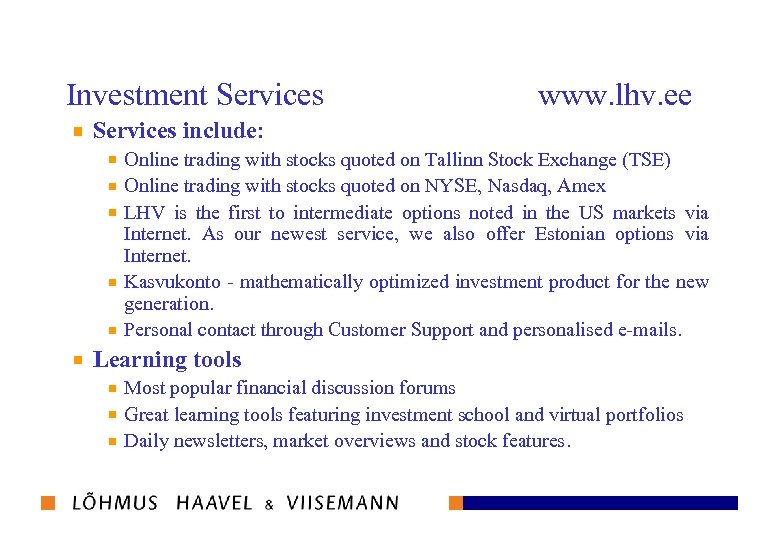 Investment Services www.lhv.ee

Services include:

Online trading with stocks quoted on Tallinn Stock Exchange (TSE)

Online trading with stocks quoted on NYSE, Nasdaq, Amex

LHV is the first to intermediate options noted in the US markets via Internet. As our newest service, we also offer Estonian options via Internet.

Kasvukonto - mathematically optimized investment product for the new generation.

Personal contact through Customer Support and personalised e-mails.

Learning tools

Most popular financial discussion forums

Great learning tools featuring investment school and virtual portfolios

Daily newsletters, market overviews and stock features.

LÕHMUS HAAVEL & VIISEMANN